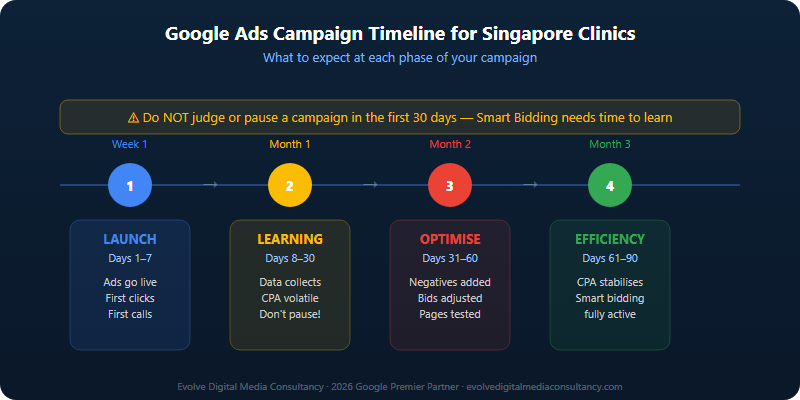 Google Ads Campaign Timeline for Singapore Clinics

What to expect at each phase of your campaign

⚠ Do NOT judge or pause a campaign in the first 30 days — Smart Bidding needs time to learn

Week 1

1

LAUNCH

Days 1–7

Ads go live
First clicks
First calls

Month 1

2

LEARNING

Days 8–30

Data collects
CPA volatile
Don't pause!

Month 2

3

OPTIMISE

Days 31–60

Negatives added
Bids adjusted
Pages tested

Month 3

4

EFFICIENCY

Days 61–90

CPA stabilises
Smart bidding fully active

Evolve Digital Media Consultancy · 2026 Google Premier Partner · evolvedigitalmediaconsultancy.com